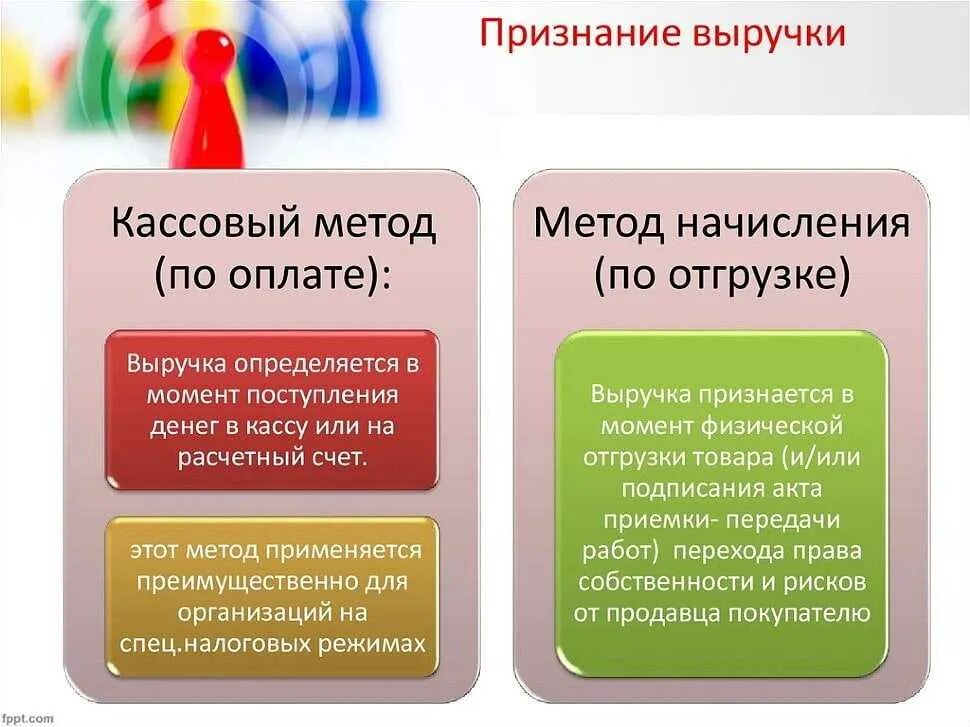 Признание выручки

Кассовый метод (по оплате):

Выручка определяется в момент поступления денег в кассу или на расчетный счет.

этот метод применяется преимущественно для организаций на спец.налоговых режимах

Метод начисления (по отгрузке)

Выручка признается в момент физической отгрузки товара (и/или подписания акта приемки- передачи работ) перехода права собственности и рисков от продавца покупателю

fppt.com